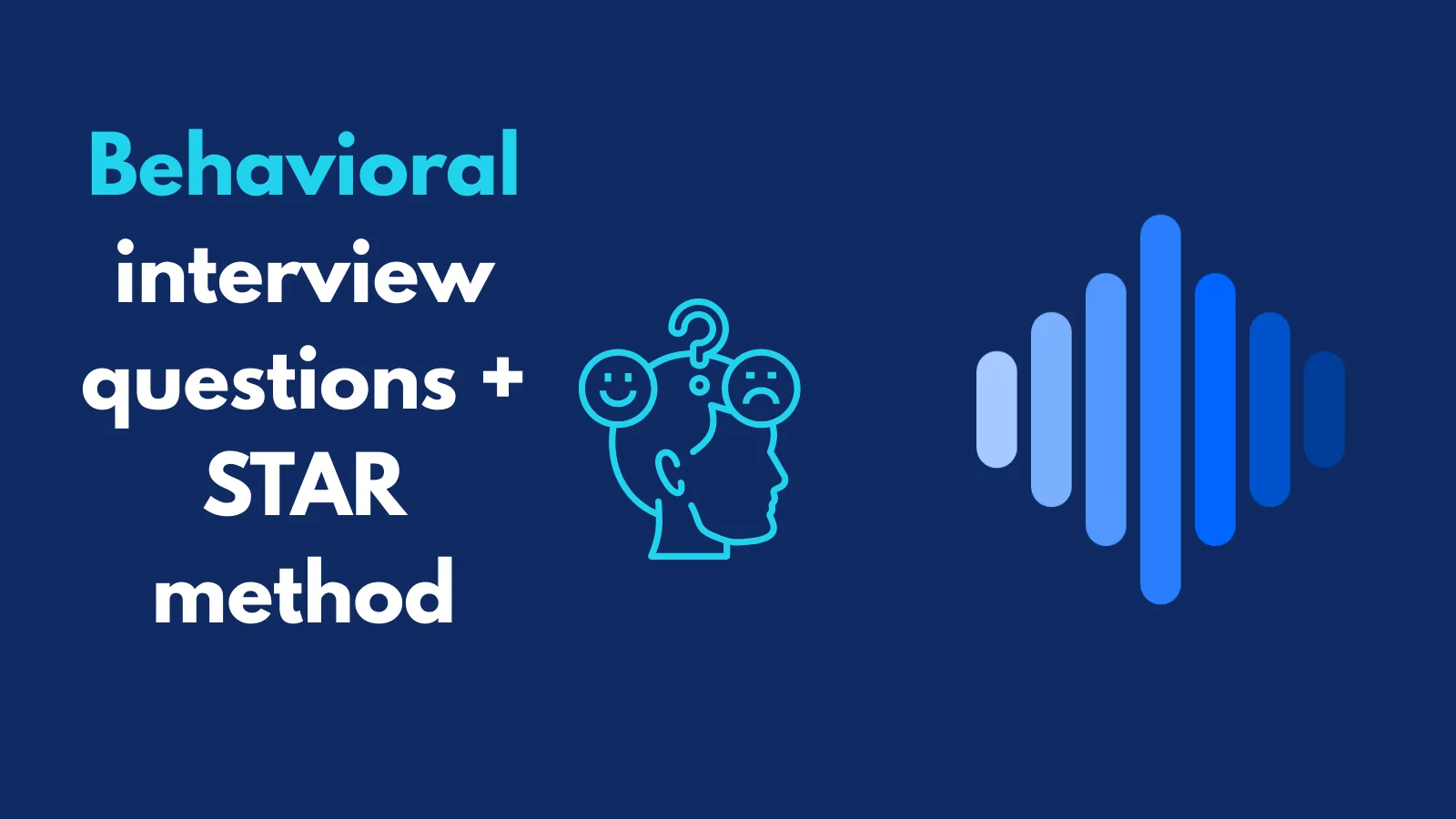 Behavioral interview questions + STAR method